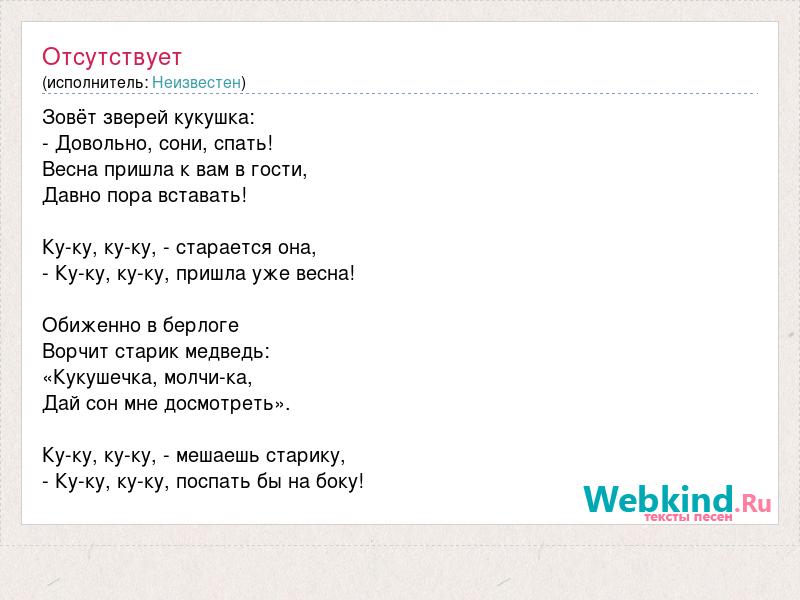 Отсутствует
(исполнитель: Неизвестен)

Зовёт зверей кукушка:
- Довольно, сони, спать!
Весна пришла к вам в гости,
Давно пора вставать!

Ку-ку, ку-ку, - старается она,
- Ку-ку, ку-ку, пришла уже весна!

Обиженно в берлоге
Ворчит старик медведь:
«Кукушечка, молчи-ка,
Дай сон мне досмотреть».

Ку-ку, ку-ку, - мешаешь старику,
- Ку-ку, ку-ку, поспать бы на боку!

Webkind.Ru
тексты песен